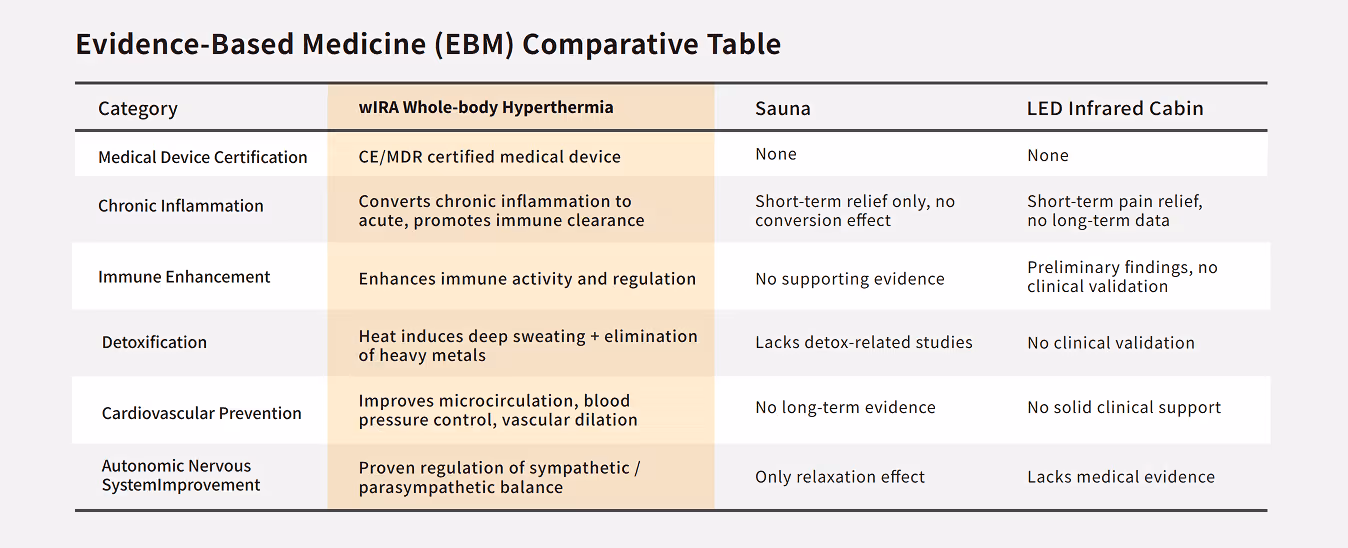 Evidence-Based Medicine (EBM) Comparative Table

| Category | wIRA Whole-body Hyperthermia | Sauna | LED Infrared Cabin |
|---|---|---|---|
| Medical Device Certification | CE/MDR certified medical device | None | None |
| Chronic Inflammation | Converts chronic inflammation to acute, promotes immune clearance | Short-term relief only, no conversion effect | Short-term pain relief, no long-term data |
| Immune Enhancement | Enhances immune activity and regulation | No supporting evidence | Preliminary findings, no clinical validation |
| Detoxification | Heat induces deep sweating + elimination of heavy metals | Lacks detox-related studies | No clinical validation |
| Cardiovascular Prevention | Improves microcirculation, blood pressure control, vascular dilation | No long-term evidence | No solid clinical support |
| Autonomic Nervous SystemImprovement | Proven regulation of sympathetic / parasympathetic balance | Only relaxation effect | Lacks medical evidence |